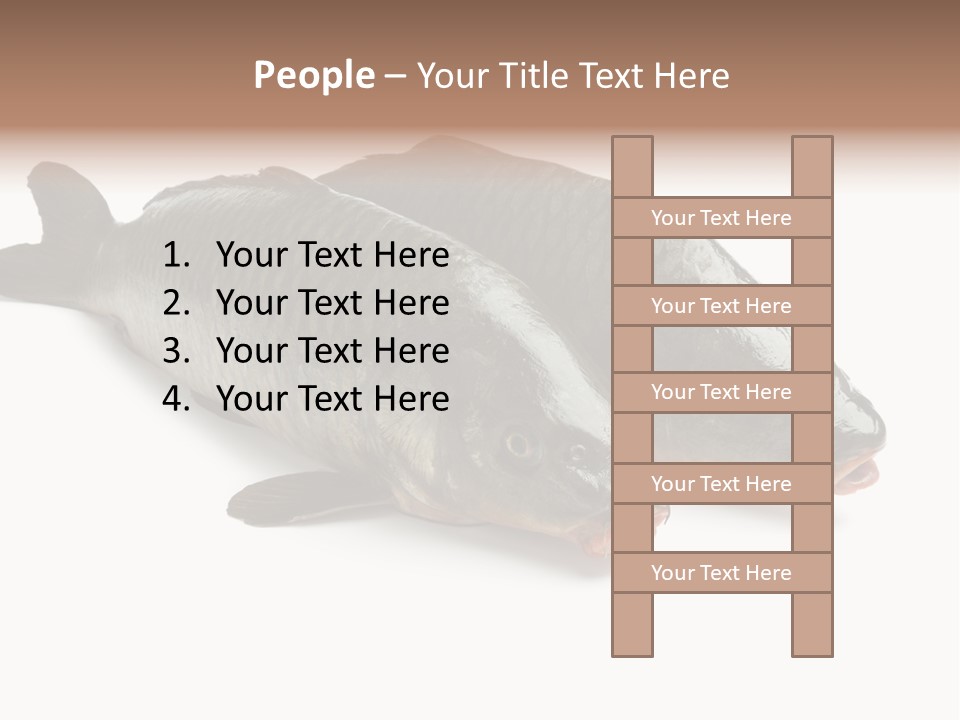 People – Your Title Text Here

1. Your Text Here
2. Your Text Here
3. Your Text Here
4. Your Text Here

Your Text Here

Your Text Here

Your Text Here

Your Text Here

Your Text Here